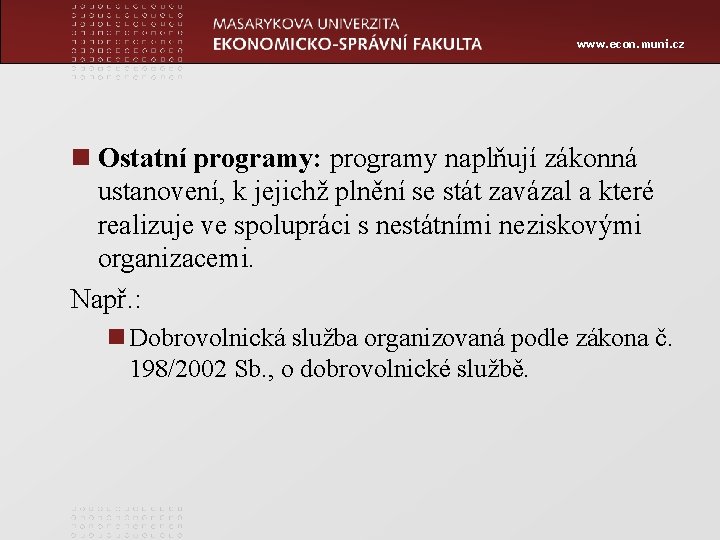 MASARYKOVA UNIVERZITA
EKONOMICKO-SPRÁVNÍ FAKULTA

www.econ.muni.cz

Ostatní programy: programy naplňují zákonná ustanovení, k jejichž plnění se stát zavázal a které realizuje ve spolupráci s nestátními neziskovými organizacemi.

Např.:

Dobrovolnická služba organizovaná podle zákona č. 198/2002 Sb., o dobrovolnické službě.